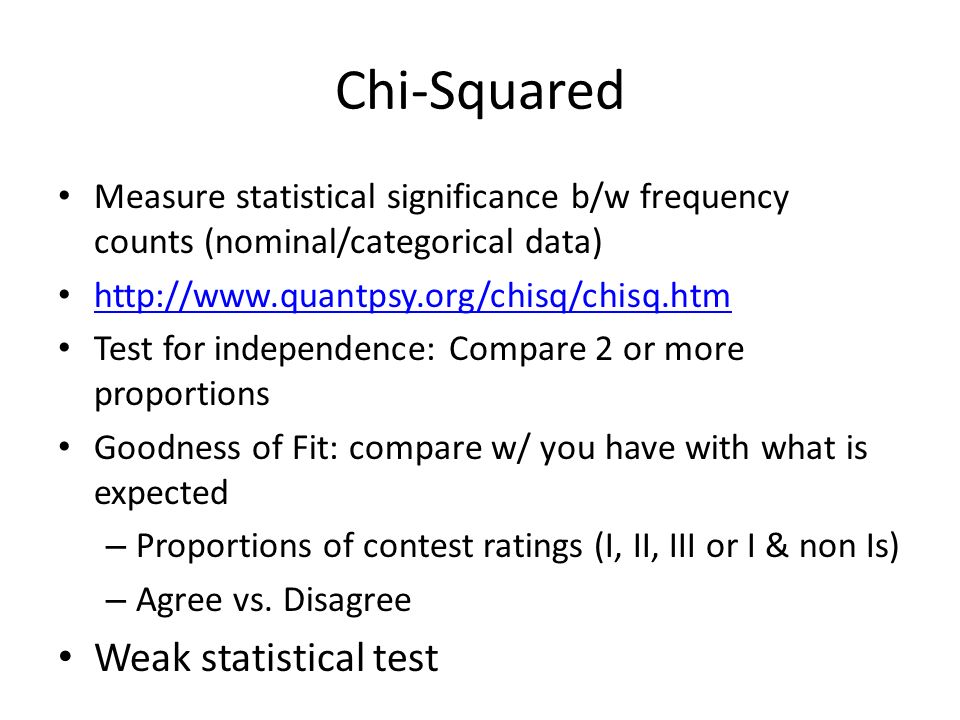 Chi-Squared

• Measure statistical significance b/w frequency counts (nominal/categorical data)
• http://www.quantpsy.org/chisq/chisq.htm
• Test for independence: Compare 2 or more proportions
• Goodness of Fit: compare w/ you have with what is expected
– Proportions of contest ratings (I, II, III or I & non Is)
– Agree vs. Disagree
• Weak statistical test